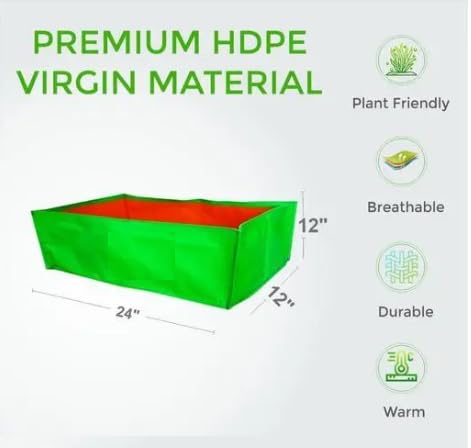 PREMIUM HDPE VIRGIN MATERIAL

12"

12"

24"

Plant Friendly

Breathable

Durable

Warm